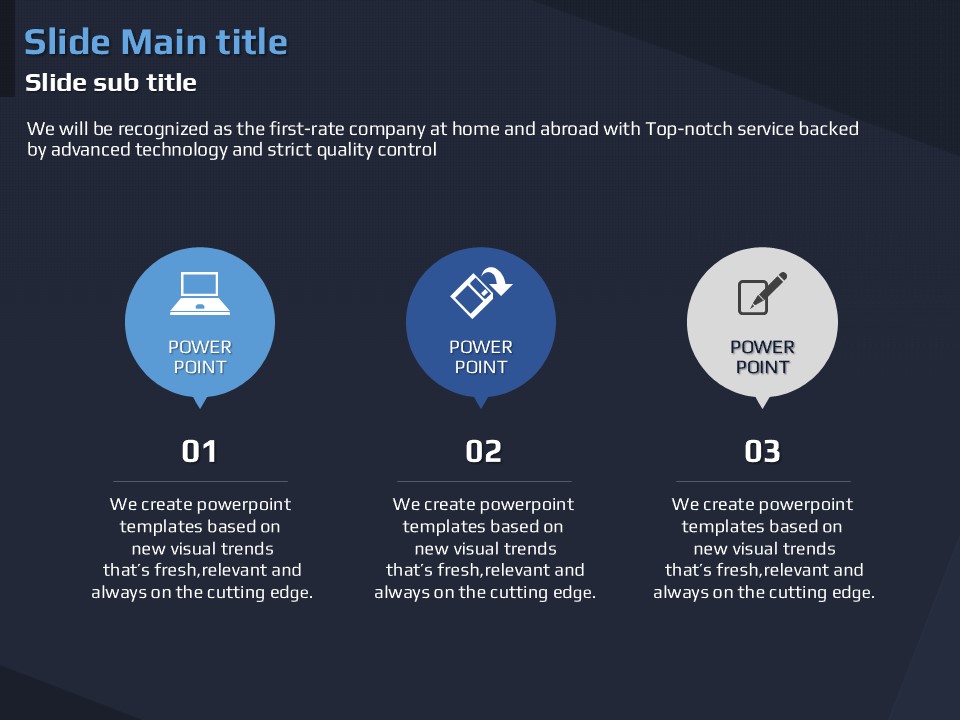 Slide Main title

Slide sub title

We will be recognized as the first-rate company at home and abroad with Top-notch service backed by advanced technology and strict quality control

POWER POINT

01

We create powerpoint templates based on new visual trends that's fresh,relevant and always on the cutting edge.

POWER POINT

02

We create powerpoint templates based on new visual trends that's fresh,relevant and always on the cutting edge.

POWER POINT

03

We create powerpoint templates based on new visual trends that's fresh,relevant and always on the cutting edge.